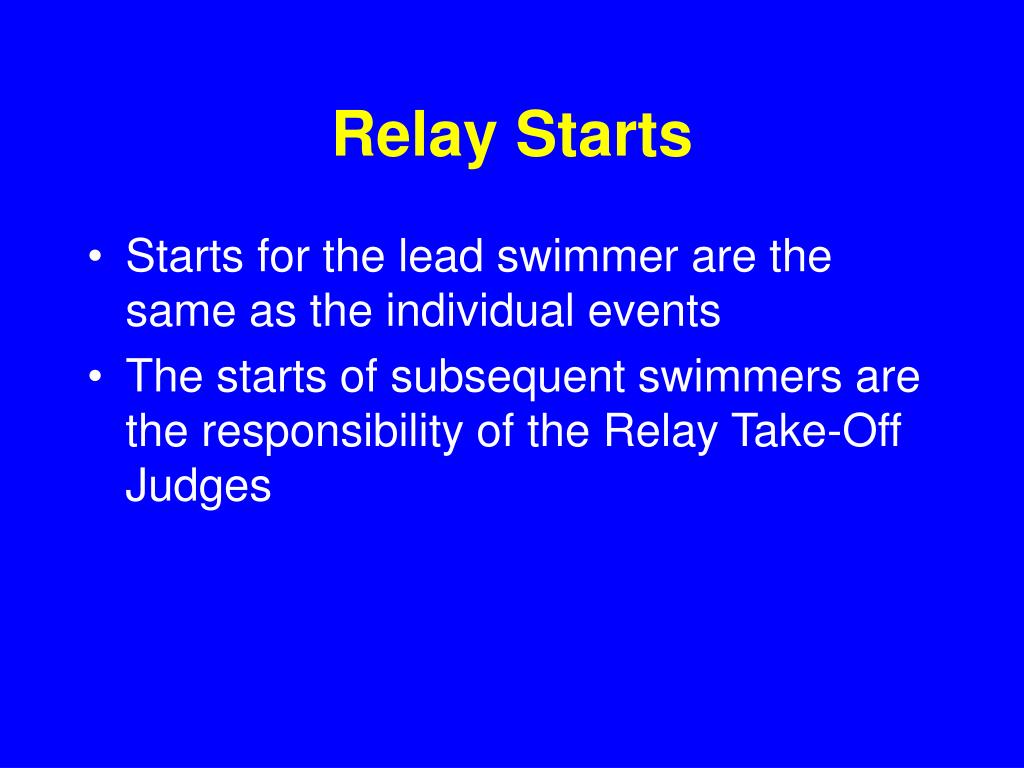 Relay Starts

• Starts for the lead swimmer are the same as the individual events
• The starts of subsequent swimmers are the responsibility of the Relay Take-Off Judges